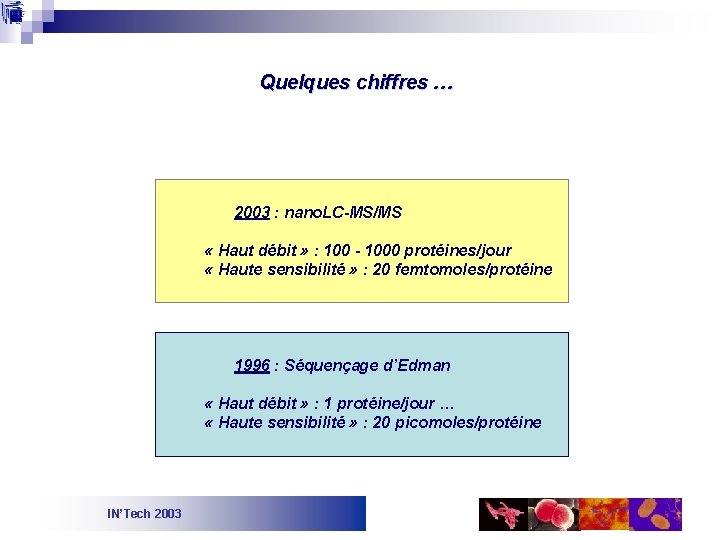 Quelques chiffres …

2003 : nanoLC-MS/MS

« Haut débit » : 100 - 1000 protéines/jour
« Haute sensibilité » : 20 femtomoles/protéine

1996 : Séquençage d'Edman

« Haut débit » : 1 protéine/jour …
« Haute sensibilité » : 20 picomoles/protéine

IN'Tech 2003